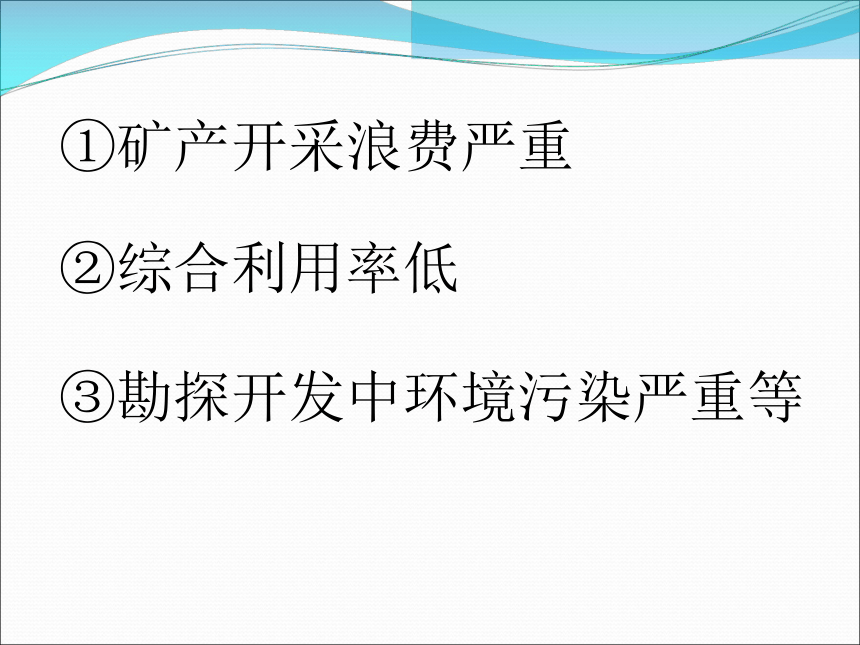 ①矿产开采浪费严重

②综合利用率低

③勘探开发中环境污染严重等